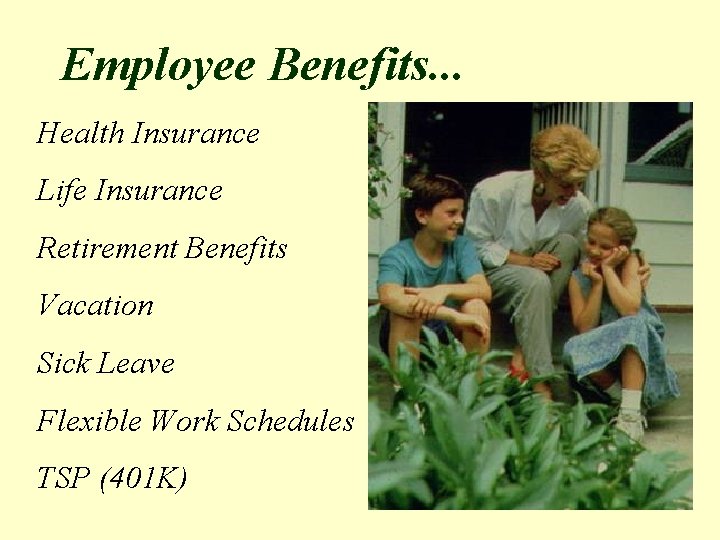 Employee Benefits...

Health Insurance

Life Insurance

Retirement Benefits

Vacation

Sick Leave

Flexible Work Schedules

TSP (401K)